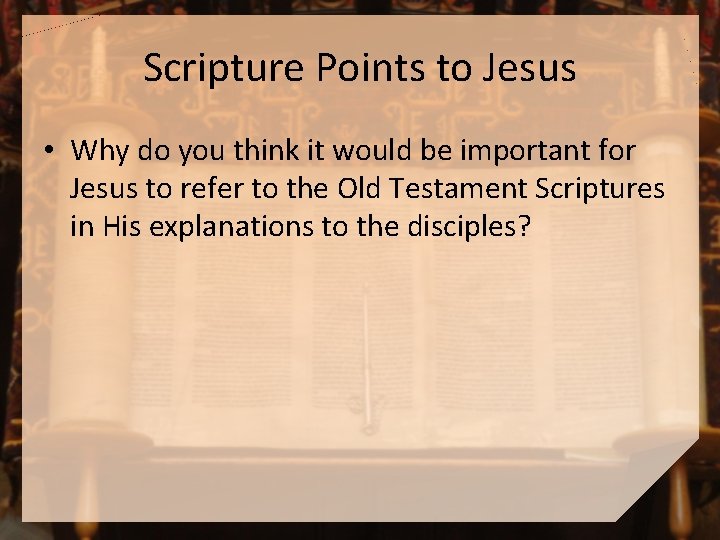 Scripture Points to Jesus

• Why do you think it would be important for Jesus to refer to the Old Testament Scriptures in His explanations to the disciples?